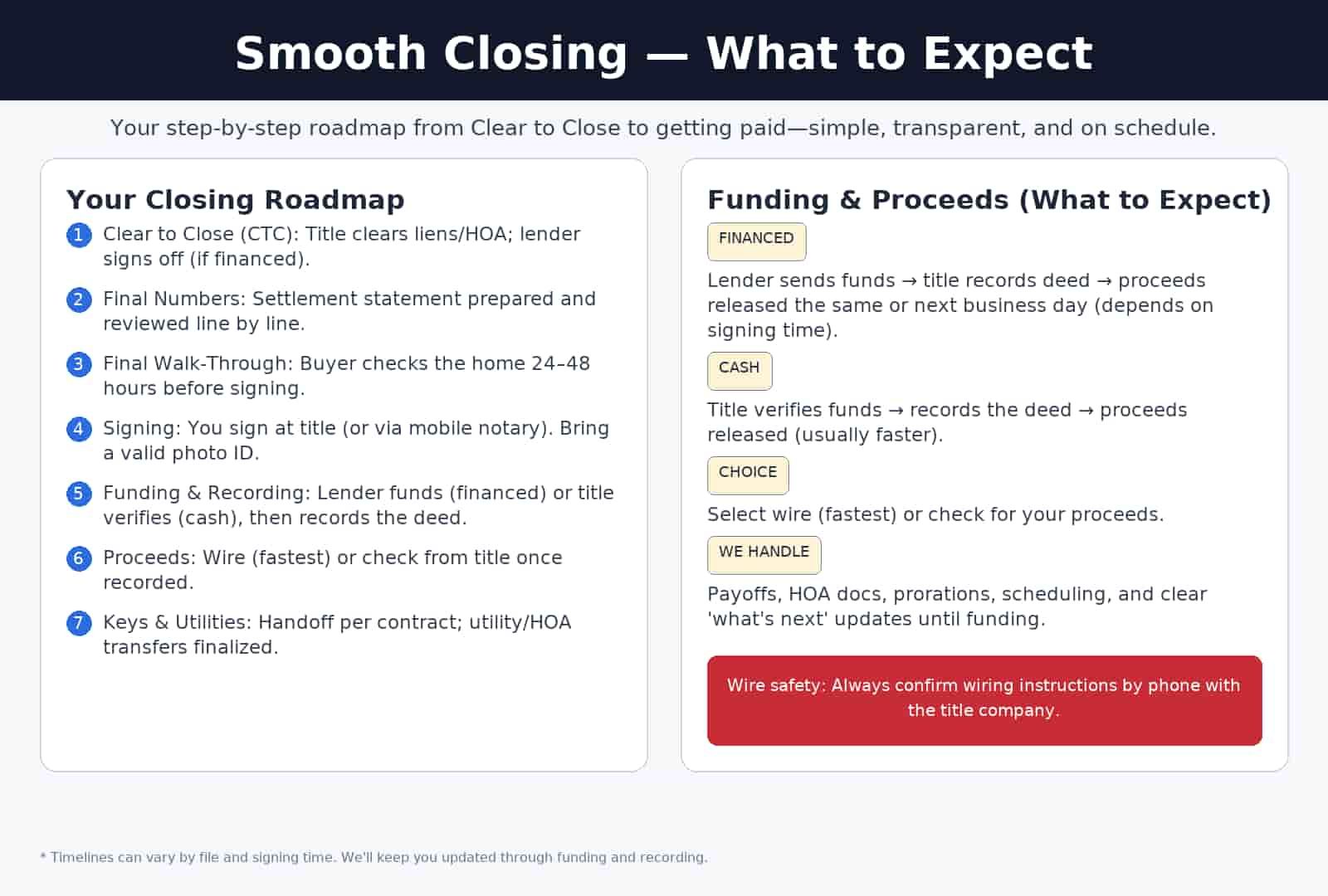 Smooth Closing — What to Expect

Your step-by-step roadmap from Clear to Close to getting paid—simple, transparent, and on schedule.

Your Closing Roadmap

1 Clear to Close (CTC): Title clears liens/HOA; lender signs off (if financed).

2 Final Numbers: Settlement statement prepared and reviewed line by line.

3 Final Walk-Through: Buyer checks the home 24–48 hours before signing.

4 Signing: You sign at title (or via mobile notary). Bring a valid photo ID.

5 Funding & Recording: Lender funds (financed) or title verifies (cash), then records the deed.

6 Proceeds: Wire (fastest) or check from title once recorded.

7 Keys & Utilities: Handoff per contract; utility/HOA transfers finalized.

Funding & Proceeds (What to Expect)

FINANCED

Lender sends funds → title records deed → proceeds released the same or next business day (depends on signing time).

CASH

Title verifies funds → records the deed → proceeds released (usually faster).

CHOICE

Select wire (fastest) or check for your proceeds.

WE HANDLE

Payoffs, HOA docs, prorations, scheduling, and clear 'what's next' updates until funding.

Wire safety: Always confirm wiring instructions by phone with the title company.

* Timelines can vary by file and signing time. We'll keep you updated through funding and recording.